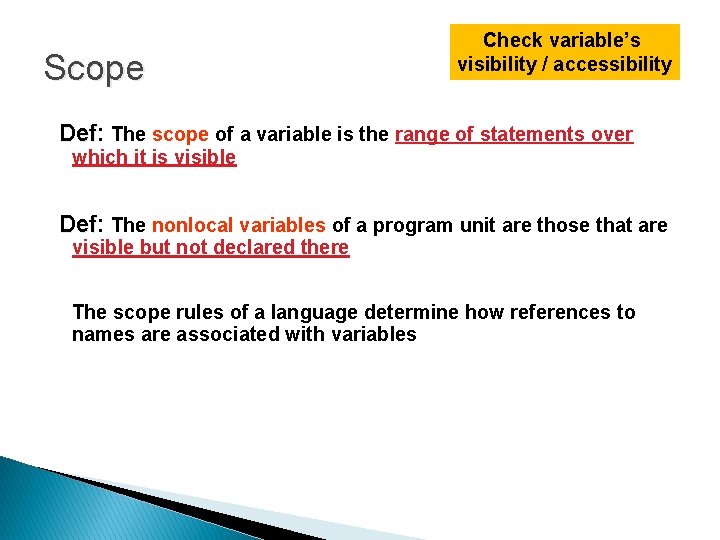 Scope

Check variable's visibility / accessibility

Def: The scope of a variable is the range of statements over which it is visible

Def: The nonlocal variables of a program unit are those that are visible but not declared there

The scope rules of a language determine how references to names are associated with variables